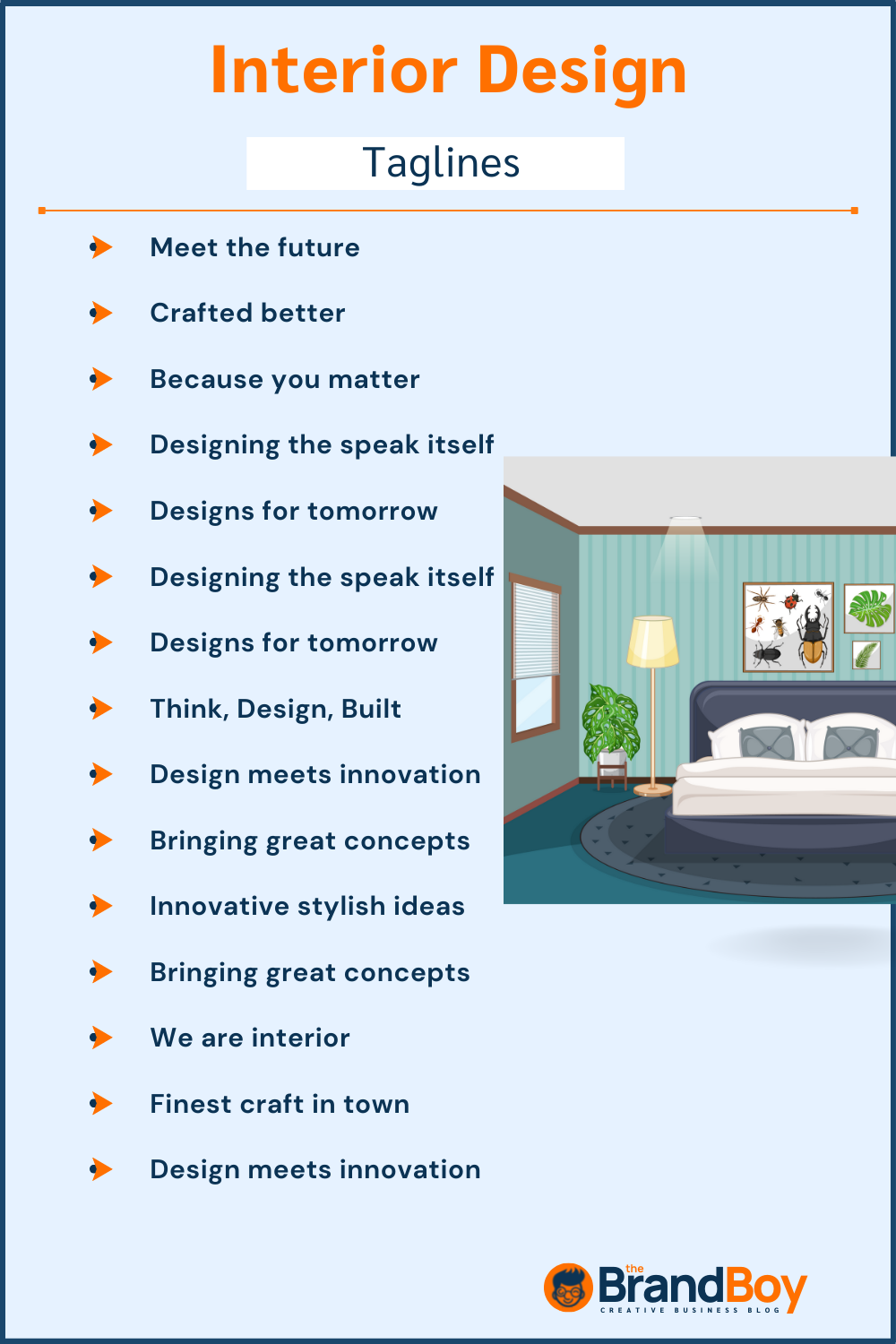 Interior Design

Taglines

Meet the future

Crafted better

Because you matter

Designing the speak itself

Designs for tomorrow

Designing the speak itself

Designs for tomorrow

Think, Design, Built

Design meets innovation

Bringing great concepts

Innovative stylish ideas

Bringing great concepts

We are interior

Finest craft in town

Design meets innovation

the BrandBoy
CREATIVE BUSINESS BLOG